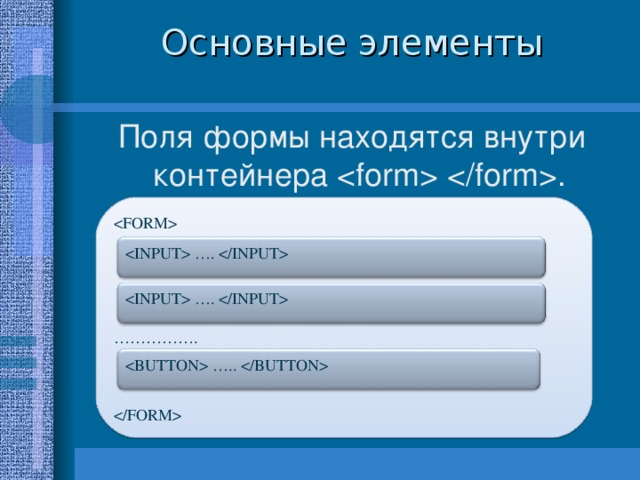 Основные элементы

Поля формы находятся внутри контейнера <form> </form>.

<FORM>

<INPUT> …. </INPUT>

<INPUT> …. </INPUT>

…………….

<BUTTON> ….. </BUTTON>

</FORM>